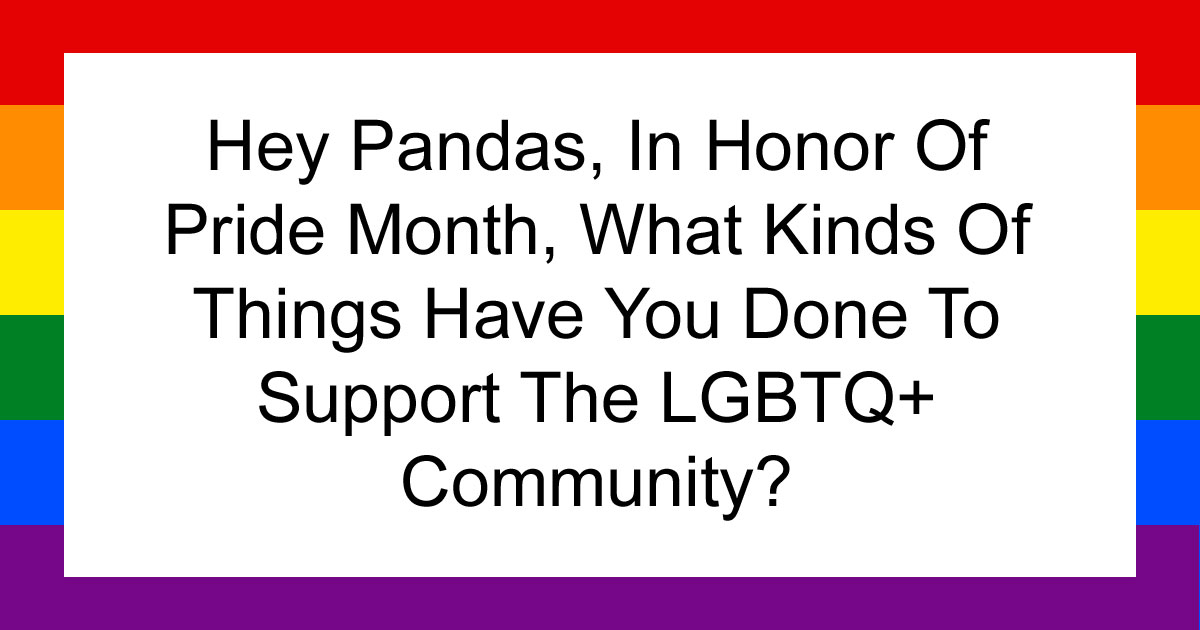 Hey Pandas, In Honor Of Pride Month, What Kinds Of Things Have You Done To Support The LGBTQ+ Community?